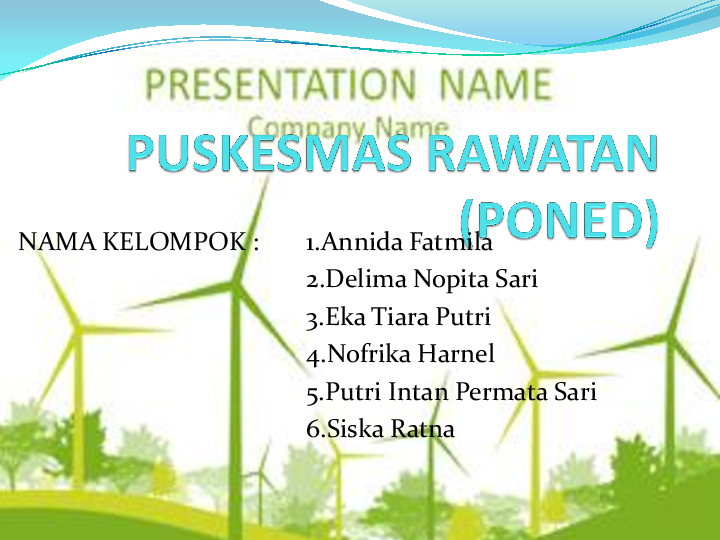 PRESENTATION NAME

Company Name

PUSKESMAS RAWATAN (PONED)

NAMA KELOMPOK : 1.Annida Fatmila
2.Delima Nopita Sari
3.Eka Tiara Putri
4.Nofrika Harnel
5.Putri Intan Permata Sari
6.Siska Ratna